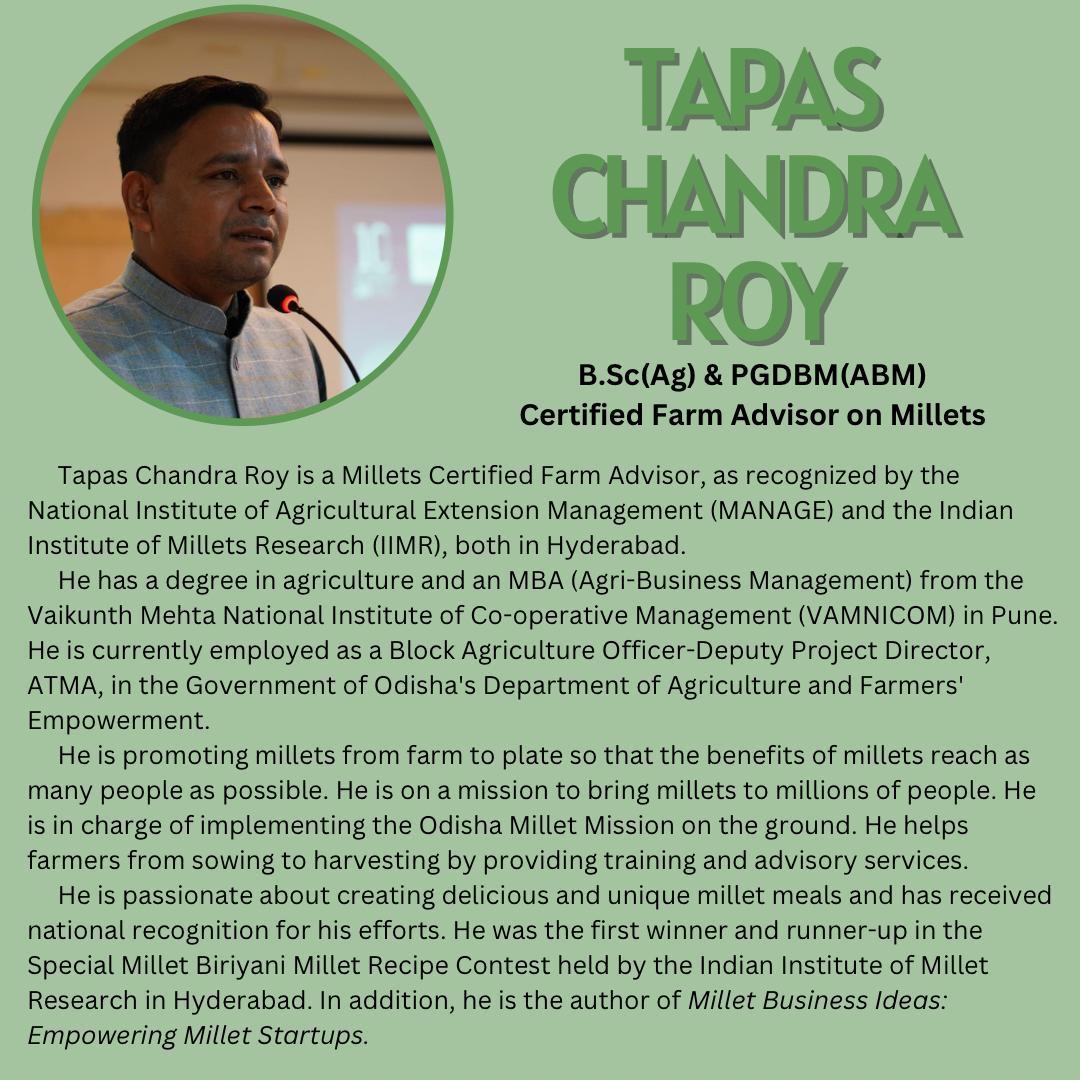 TAPAS CHANDRA ROY

B.Sc(Ag) & PGDBM(ABM)
Certified Farm Advisor on Millets

Tapas Chandra Roy is a Millets Certified Farm Advisor, as recognized by the National Institute of Agricultural Extension Management (MANAGE) and the Indian Institute of Millets Research (IIMR), both in Hyderabad.

He has a degree in agriculture and an MBA (Agri-Business Management) from the Vaikunth Mehta National Institute of Co-operative Management (VAMNICOM) in Pune. He is currently employed as a Block Agriculture Officer-Deputy Project Director, ATMA, in the Government of Odisha's Department of Agriculture and Farmers' Empowerment.

He is promoting millets from farm to plate so that the benefits of millets reach as many people as possible. He is on a mission to bring millets to millions of people. He is in charge of implementing the Odisha Millet Mission on the ground. He helps farmers from sowing to harvesting by providing training and advisory services.

He is passionate about creating delicious and unique millet meals and has received national recognition for his efforts. He was the first winner and runner-up in the Special Millet Biriyani Millet Recipe Contest held by the Indian Institute of Millet Research in Hyderabad. In addition, he is the author of Millet Business Ideas: Empowering Millet Startups.